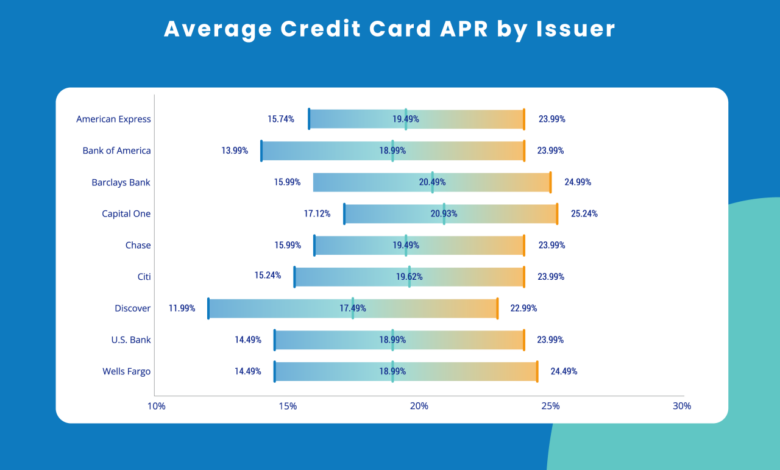 Average Credit Card APR by Issuer

American Express 15.74% 19.49% 23.99%

Bank of America 13.99% 18.99% 23.99%

Barclays Bank 15.99% 20.49% 24.99%

Capital One 17.12% 20.93% 25.24%

Chase 15.99% 19.49% 23.99%

Citi 15.24% 19.62% 23.99%

Discover 11.99% 17.49% 22.99%

U.S. Bank 14.49% 18.99% 23.99%

Wells Fargo 14.49% 18.99% 24.49%

10% 15% 20% 25% 30%